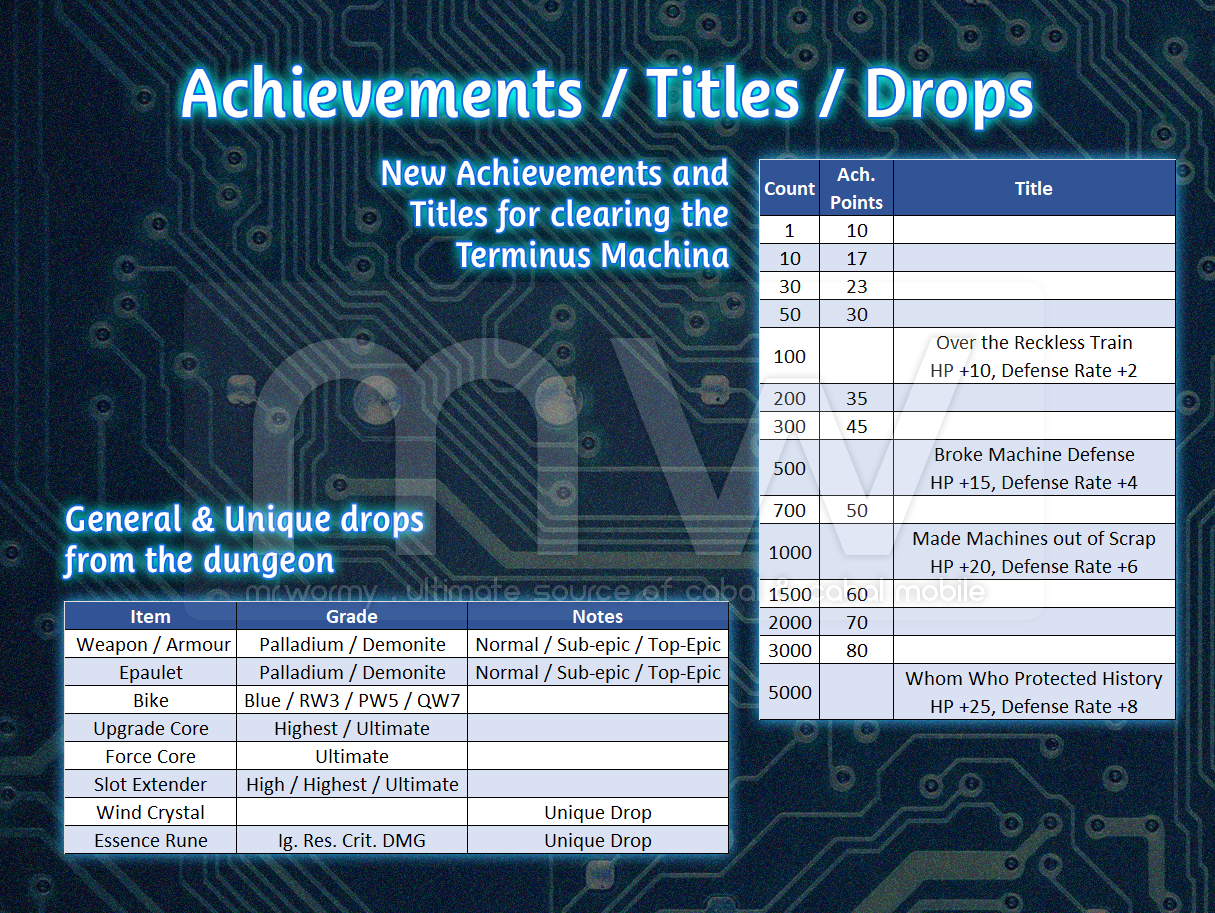 Achievements / Titles / Drops

New Achievements and Titles for clearing the Terminus Machina

| Count | Ach. Points | Title |
|---|---|---|
| 1 | 10 | |
| 10 | 17 | |
| 30 | 23 | |
| 50 | 30 | |
| 100 | | Over the Reckless Train HP +10, Defense Rate +2 |
| 200 | 35 | |
| 300 | 45 | |
| 500 | | Broke Machine Defense HP +15, Defense Rate +4 |
| 700 | 50 | |
| 1000 | | Made Machines out of Scrap HP +20, Defense Rate +6 |
| 1500 | 60 | |
| 2000 | 70 | |
| 3000 | 80 | |
| 5000 | | Whom Who Protected History HP +25, Defense Rate +8 |

General & Unique drops from the dungeon

mr.wormy . ultimate source of cabal & cabal mobile

| Item | Grade | Notes |
|---|---|---|
| Weapon / Armour | Palladium / Demonite | Normal / Sub-epic / Top-Epic |
| Epaulet | Palladium / Demonite | Normal / Sub-epic / Top-Epic |
| Bike | Blue / RW3 / PW5 / QW7 | |
| Upgrade Core | Highest / Ultimate | |
| Force Core | Ultimate | |
| Slot Extender | High / Highest / Ultimate | |
| Wind Crystal | | Unique Drop |
| Essence Rune | Ig. Res. Crit. DMG | Unique Drop |